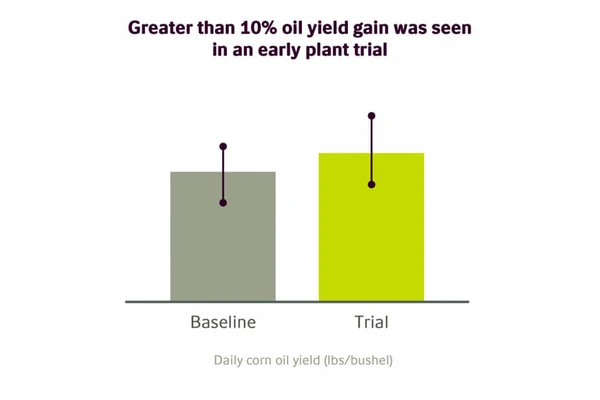 Greater than 10% oil yield gain was seen in an early plant trial

Baseline

Trial

Daily corn oil yield (lbs/bushel)